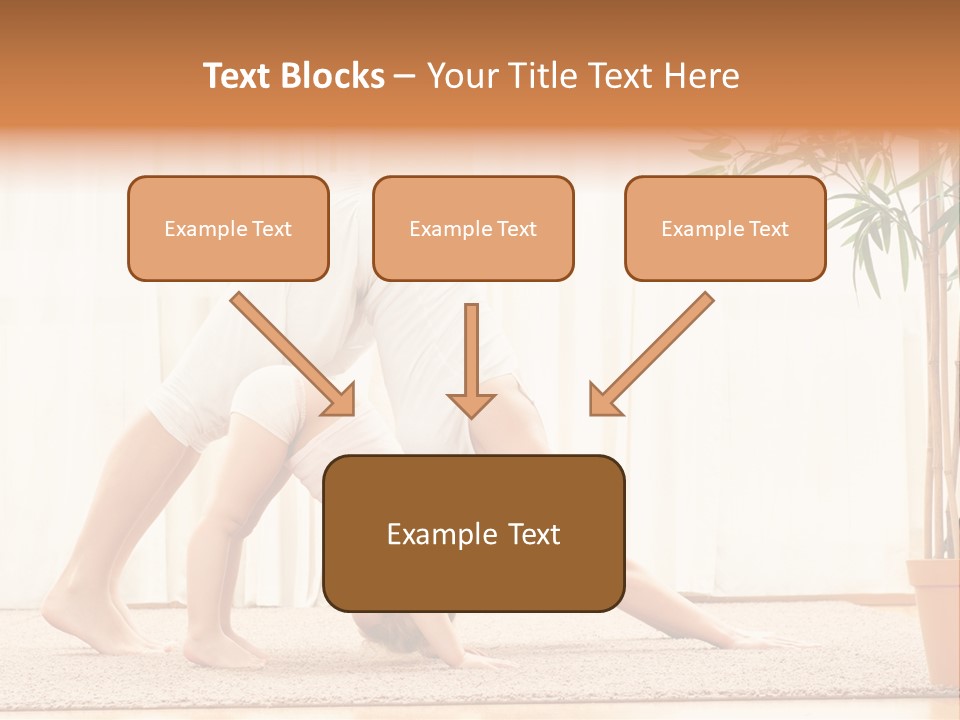 Text Blocks – Your Title Text Here

Example Text

Example Text

Example Text

Example Text